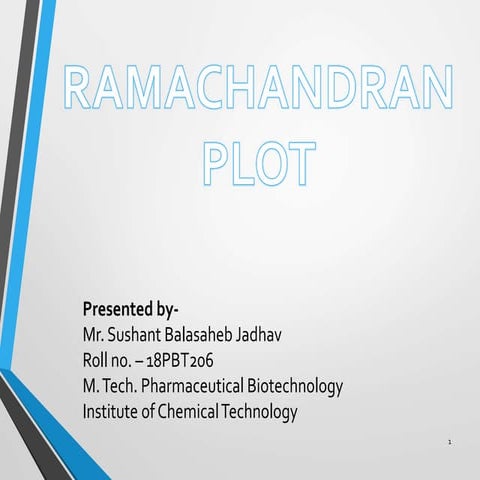 RAMACHANDRAN PLOT

Presented by-
Mr. Sushant Balasaheb Jadhav
Roll no. – 18PBT206
M. Tech. Pharmaceutical Biotechnology
Institute of Chemical Technology

1